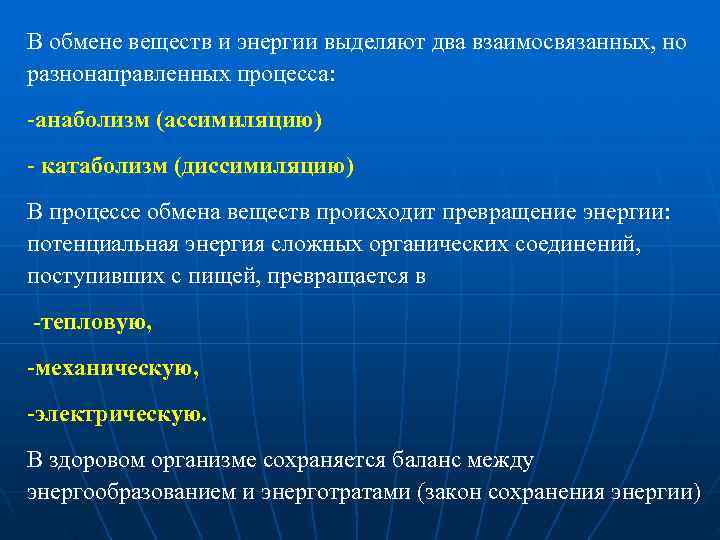 В обмене веществ и энергии выделяют два взаимосвязанных, но разнонаправленных процесса:

-анаболизм (ассимиляцию)

- катаболизм (диссимиляцию)

В процессе обмена веществ происходит превращение энергии: потенциальная энергия сложных органических соединений, поступивших с пищей, превращается в

-тепловую,

-механическую,

-электрическую.

В здоровом организме сохраняется баланс между энергообразованием и энерготратами (закон сохранения энергии)